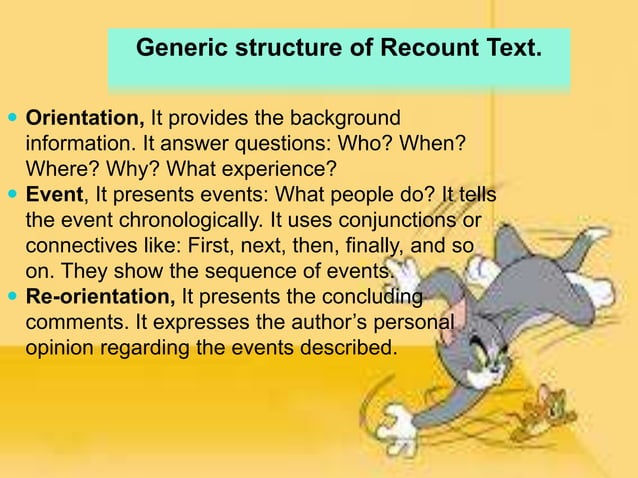 Generic structure of Recount Text.

- Orientation, It provides the background information. It answer questions: Who? When? Where? Why? What experience?
- Event, It presents events: What people do? It tells the event chronologically. It uses conjunctions or connectives like: First, next, then, finally, and so on. They show the sequence of events.
- Re-orientation, It presents the concluding comments. It expresses the author's personal opinion regarding the events described.